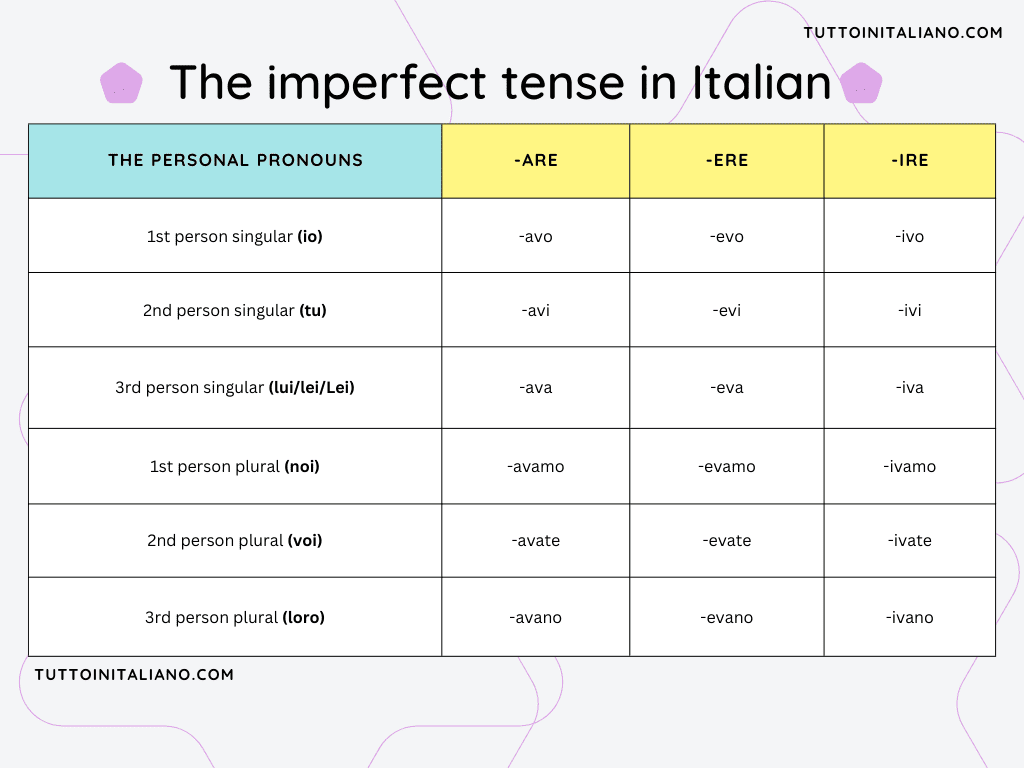 TUTTOINITALIANO.COM

The imperfect tense in Italian

| THE PERSONAL PRONOUNS | -ARE | -ERE | -IRE |
|---|---|---|---|
| 1st person singular **(io)** | -avo | -evo | -ivo |
| 2nd person singular **(tu)** | -avi | -evi | -ivi |
| 3rd person singular **(lui/lei/Lei)** | -ava | -eva | -iva |
| 1st person plural **(noi)** | -avamo | -evamo | -ivamo |
| 2nd person plural **(voi)** | -avate | -evate | -ivate |
| 3rd person plural **(loro)** | -avano | -evano | -ivano |

TUTTOINITALIANO.COM